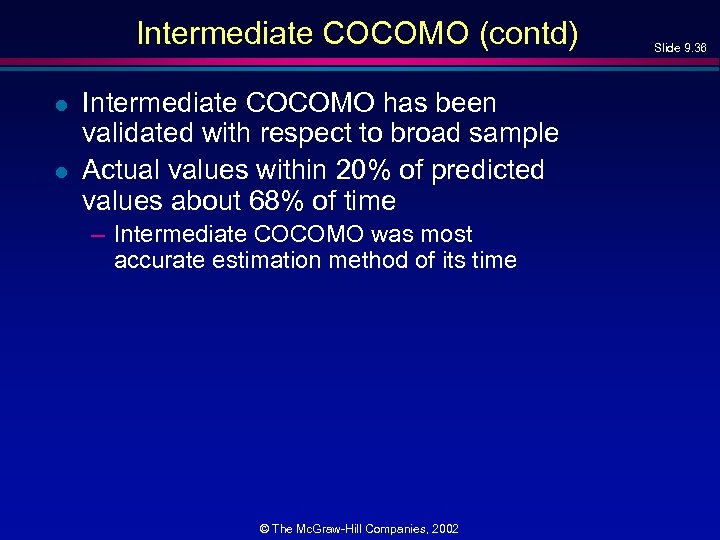 Intermediate COCOMO (contd)

Slide 9.36

- Intermediate COCOMO has been validated with respect to broad sample
- Actual values within 20% of predicted values about 68% of time
  – Intermediate COCOMO was most accurate estimation method of its time

© The McGraw-Hill Companies, 2002